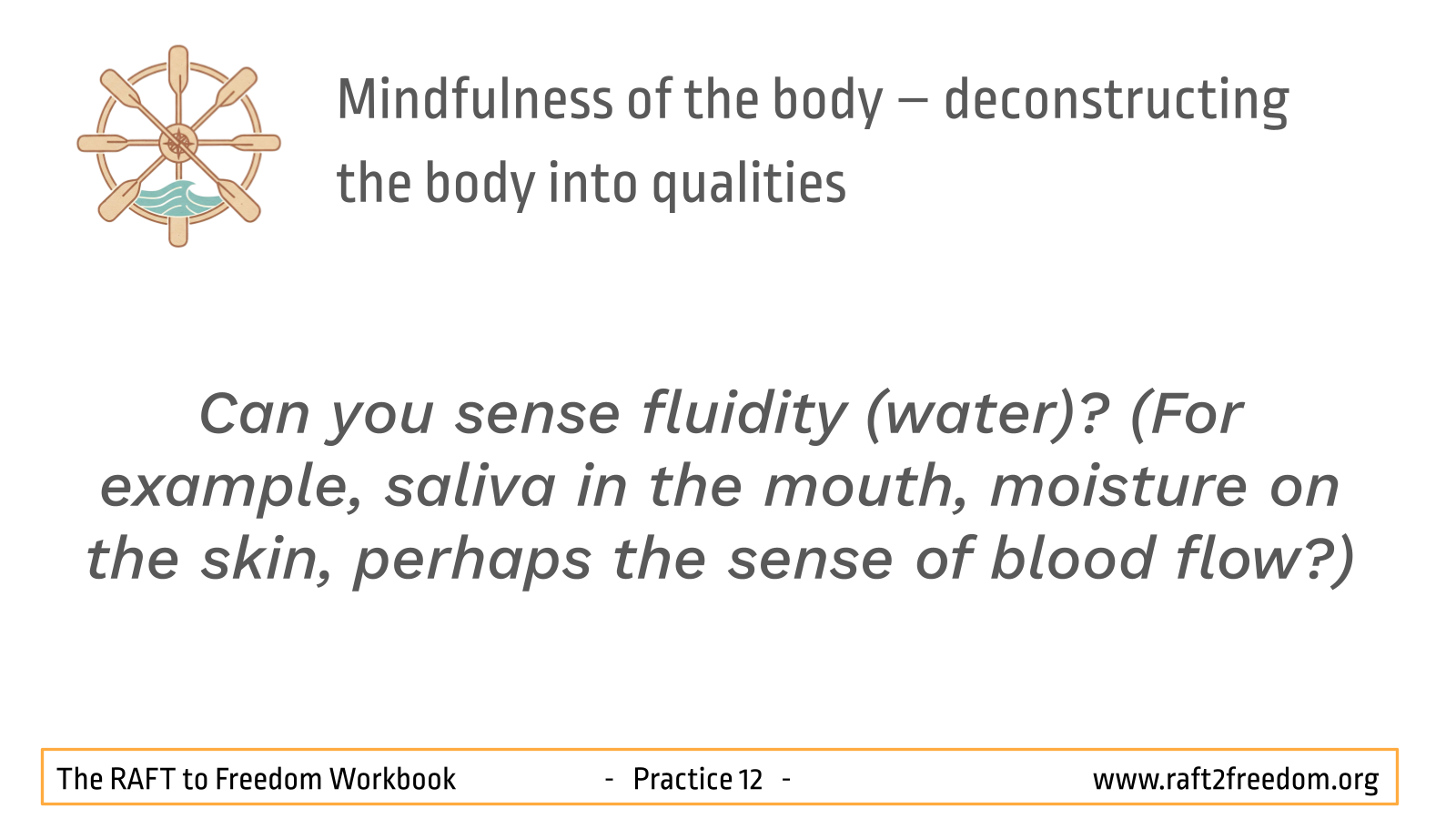 Mindfulness of the body – deconstructing the body into qualities

Can you sense fluidity (water)? (For example, saliva in the mouth, moisture on the skin, perhaps the sense of blood flow?)

The RAFT to Freedom Workbook - Practice 12 - www.raft2freedom.org